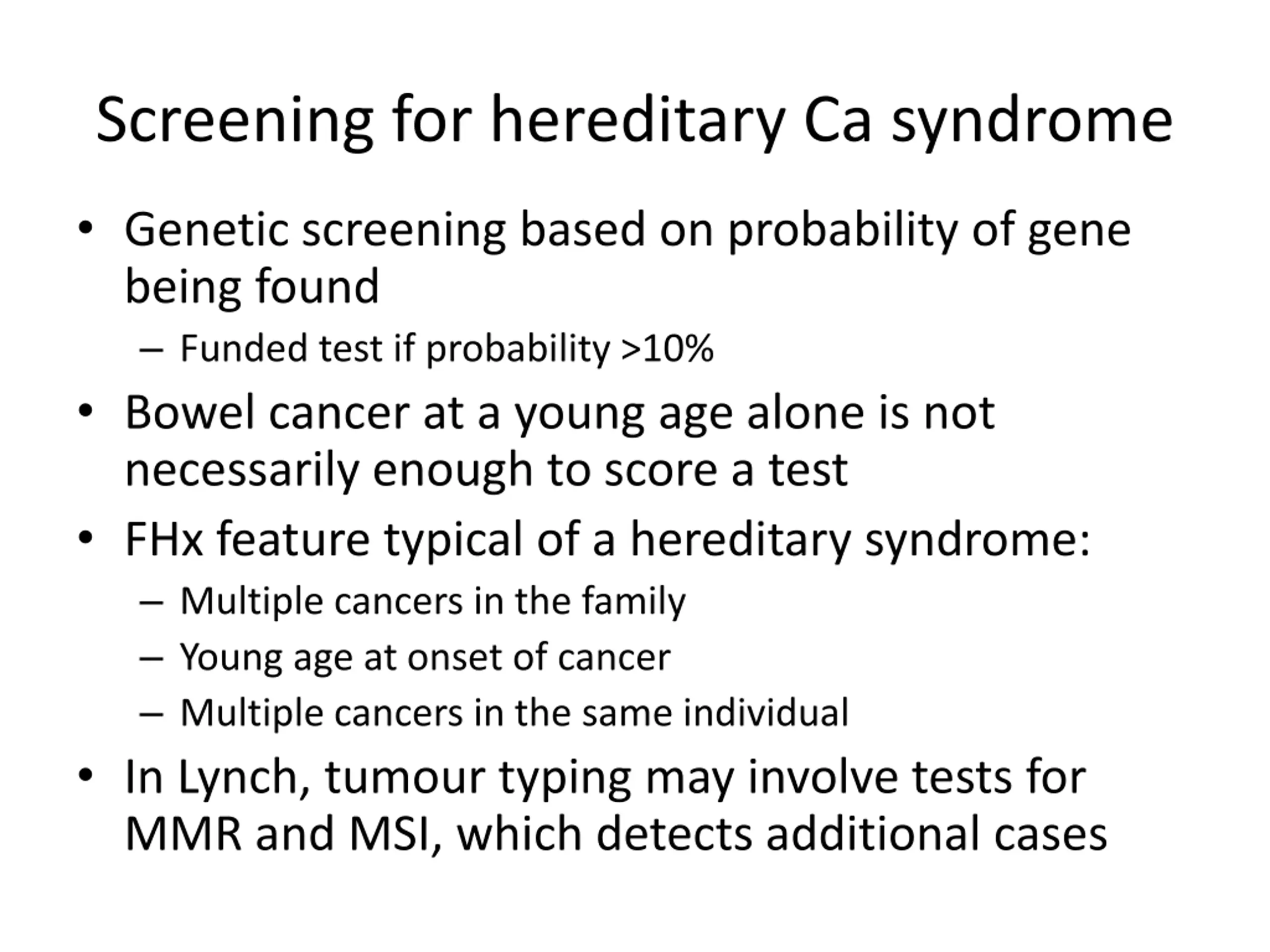 Screening for hereditary Ca syndrome

• Genetic screening based on probability of gene being found
  – Funded test if probability >10%
• Bowel cancer at a young age alone is not necessarily enough to score a test
• FHx feature typical of a hereditary syndrome:
  – Multiple cancers in the family
  – Young age at onset of cancer
  – Multiple cancers in the same individual
• In Lynch, tumour typing may involve tests for MMR and MSI, which detects additional cases